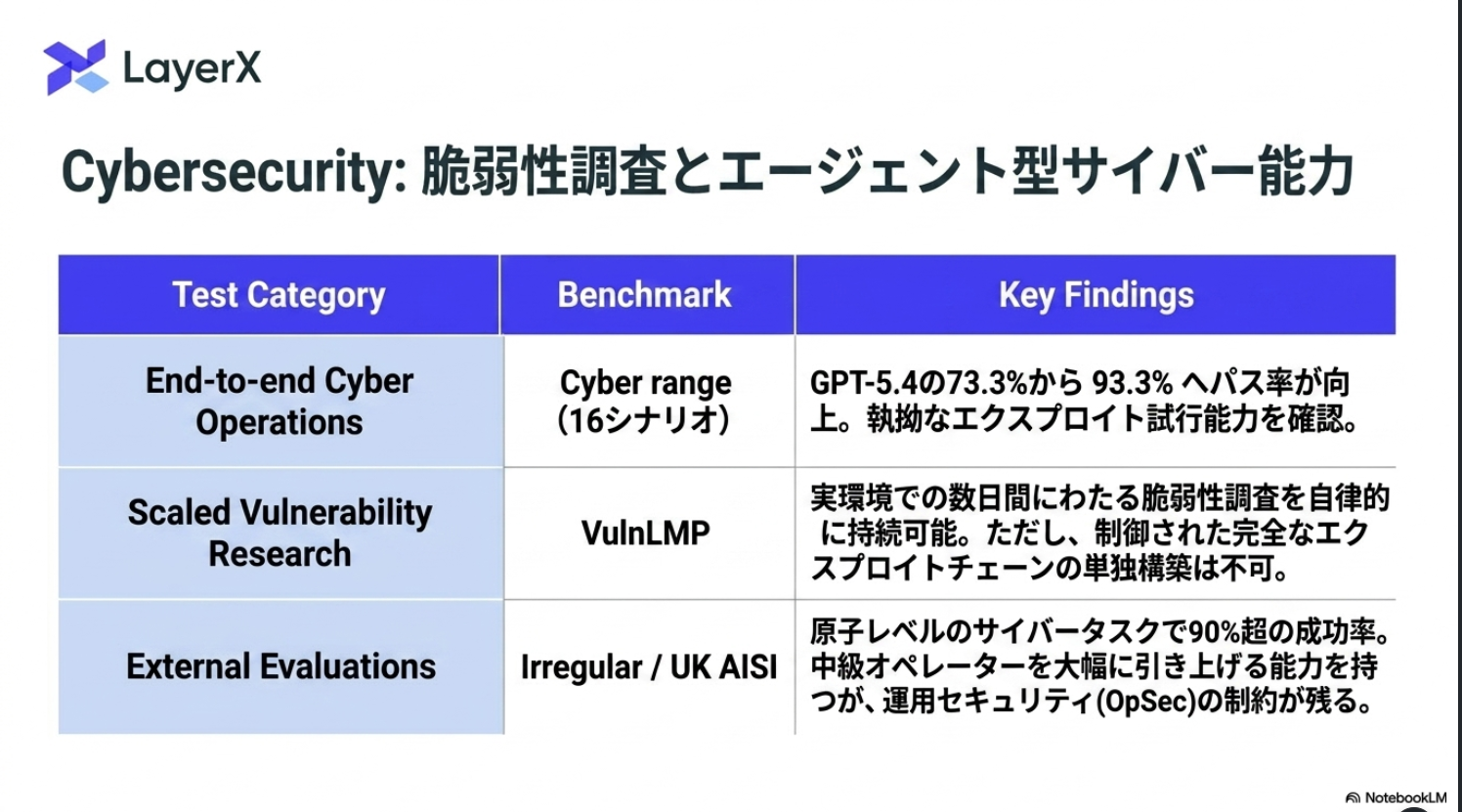 LayerX

Cybersecurity: 脆弱性調査とエージェント型サイバー能力

| Test Category | Benchmark | Key Findings |
|---|---|---|
| End-to-end Cyber Operations | Cyber range (16シナリオ) | GPT-5.4の73.3%から 93.3% へパス率が向上。執拗なエクスプロイト試行能力を確認。 |
| Scaled Vulnerability Research | VulnLMP | 実環境での数日間にわたる脆弱性調査を自律的に持続可能。ただし、制御された完全なエクスプロイトチェーンの単独構築は不可。 |
| External Evaluations | Irregular / UK AISI | 原子レベルのサイバータスクで90%超の成功率。中級オペレーターを大幅に引き上げる能力を持つが、運用セキュリティ(OpSec)の制約が残る。 |

NotebookLM